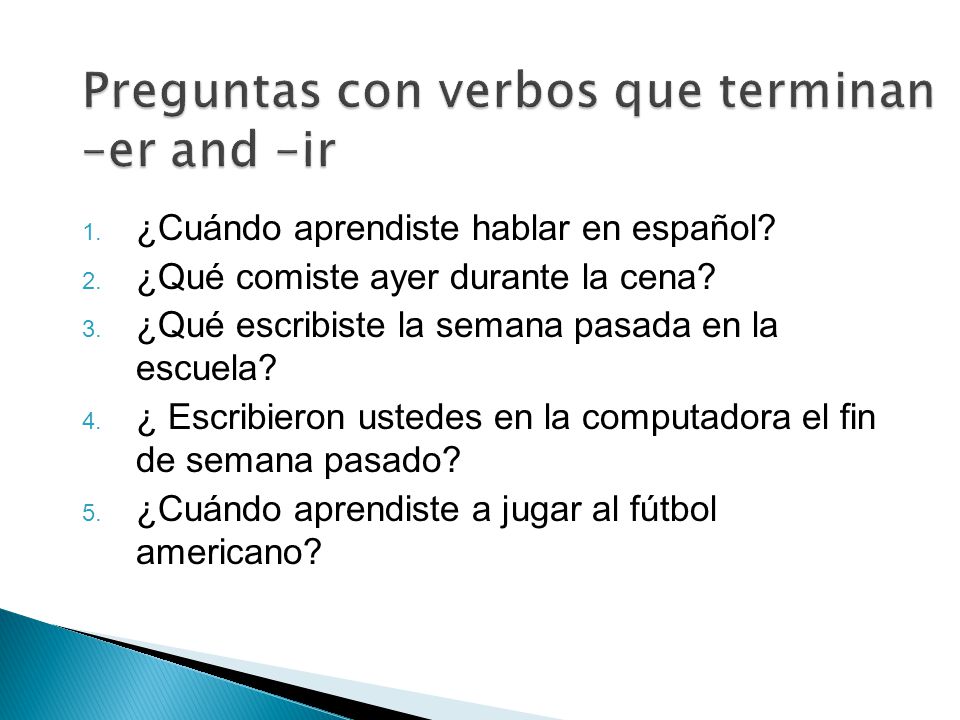 Preguntas con verbos que terminan –er and –ir

1. ¿Cuándo aprendiste hablar en español?
2. ¿Qué comiste ayer durante la cena?
3. ¿Qué escribiste la semana pasada en la escuela?
4. ¿ Escribieron ustedes en la computadora el fin de semana pasado?
5. ¿Cuándo aprendiste a jugar al fútbol americano?